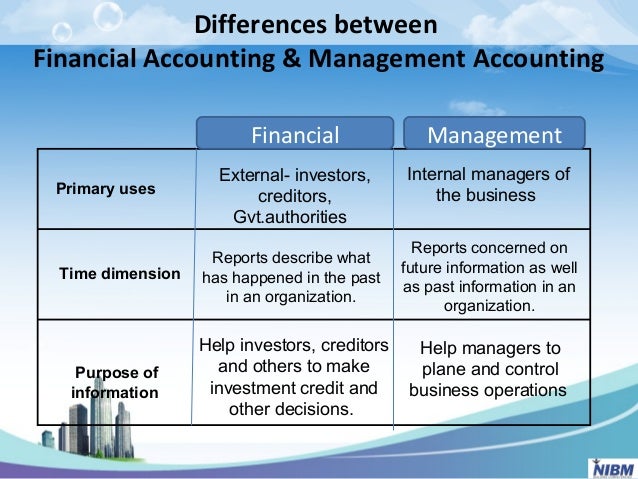 Differences between
Financial Accounting & Management Accounting

| | Financial | Management |
|---|---|---|
| Primary uses | External- investors, creditors, Gvt.authorities | Internal managers of the business |
| Time dimension | Reports describe what has happened in the past in an organization. | Reports concerned on future information as well as past information in an organization. |
| Purpose of information | Help investors, creditors and others to make investment credit and other decisions. | Help managers to plane and control business operations |

NIBM